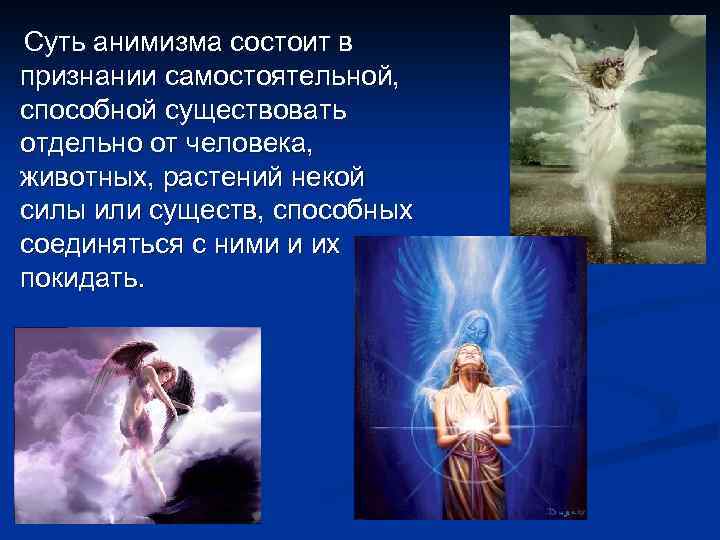 Суть анимизма состоит в признании самостоятельной, способной существовать отдельно от человека, животных, растений некой силы или существ, способных соединяться с ними и их покидать.